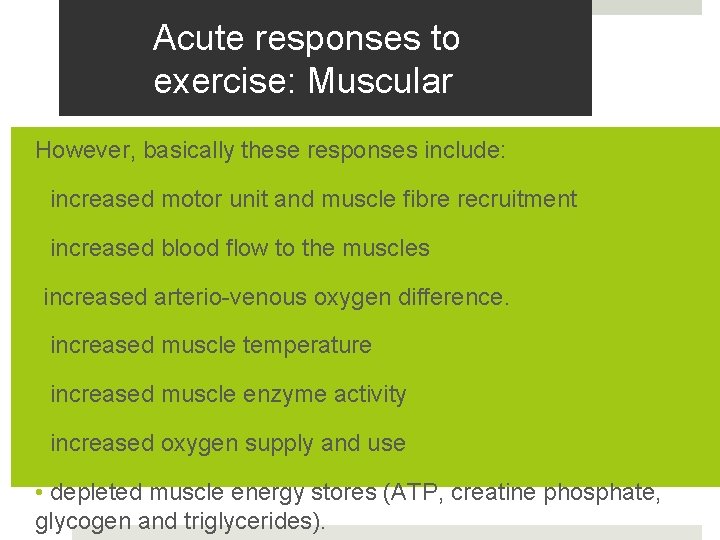 Acute responses to exercise: Muscular

However, basically these responses include:

increased motor unit and muscle fibre recruitment

increased blood flow to the muscles

increased arterio-venous oxygen difference.

increased muscle temperature

increased muscle enzyme activity

increased oxygen supply and use

• depleted muscle energy stores (ATP, creatine phosphate, glycogen and triglycerides).